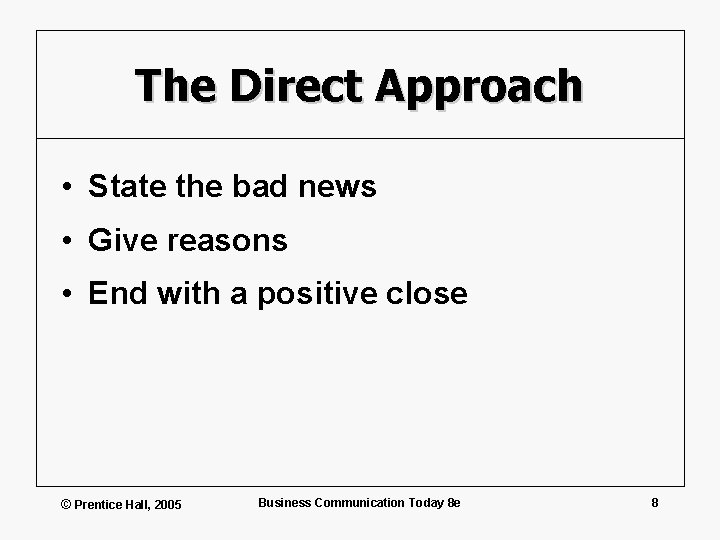 The Direct Approach

• State the bad news
• Give reasons
• End with a positive close

© Prentice Hall, 2005

Business Communication Today 8e

8